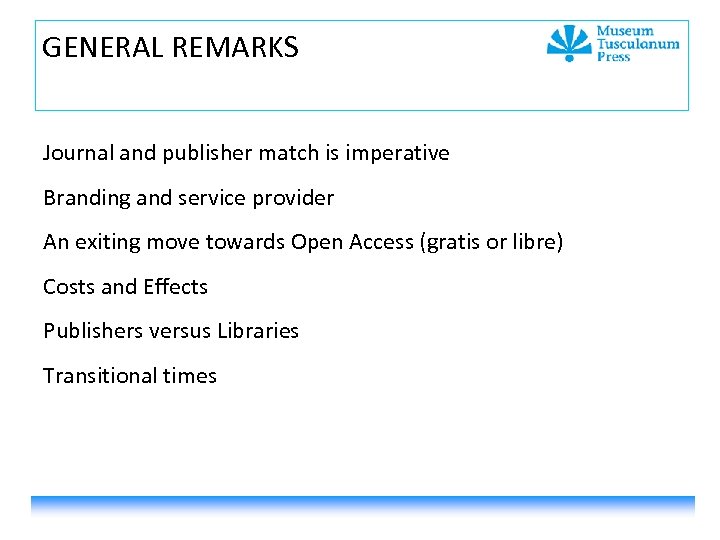 GENERAL REMARKS

Museum Tusculanum Press

Journal and publisher match is imperative

Branding and service provider

An exiting move towards Open Access (gratis or libre)

Costs and Effects

Publishers versus Libraries

Transitional times